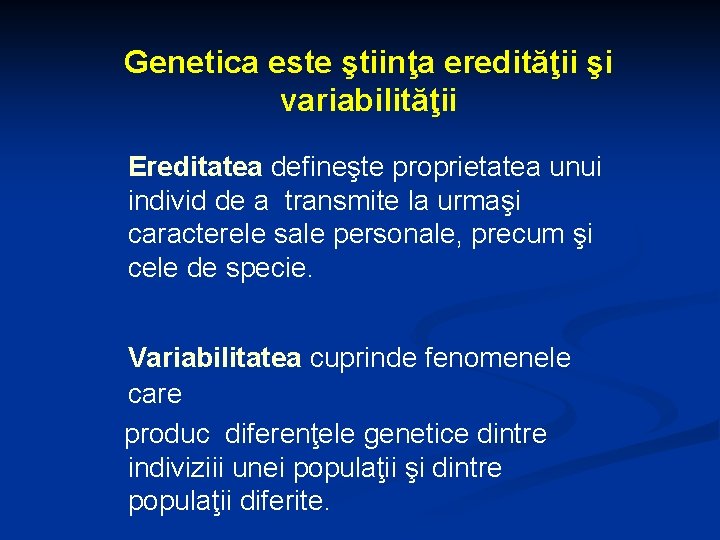 Genetica este ştiinţa eredităţii şi variabilităţii

Ereditatea defineşte proprietatea unui individ de a transmite la urmaşi caracterele sale personale, precum şi cele de specie.

Variabilitatea cuprinde fenomenele care

produc diferenţele genetice dintre indiviziii unei populaţii şi dintre populaţii diferite.